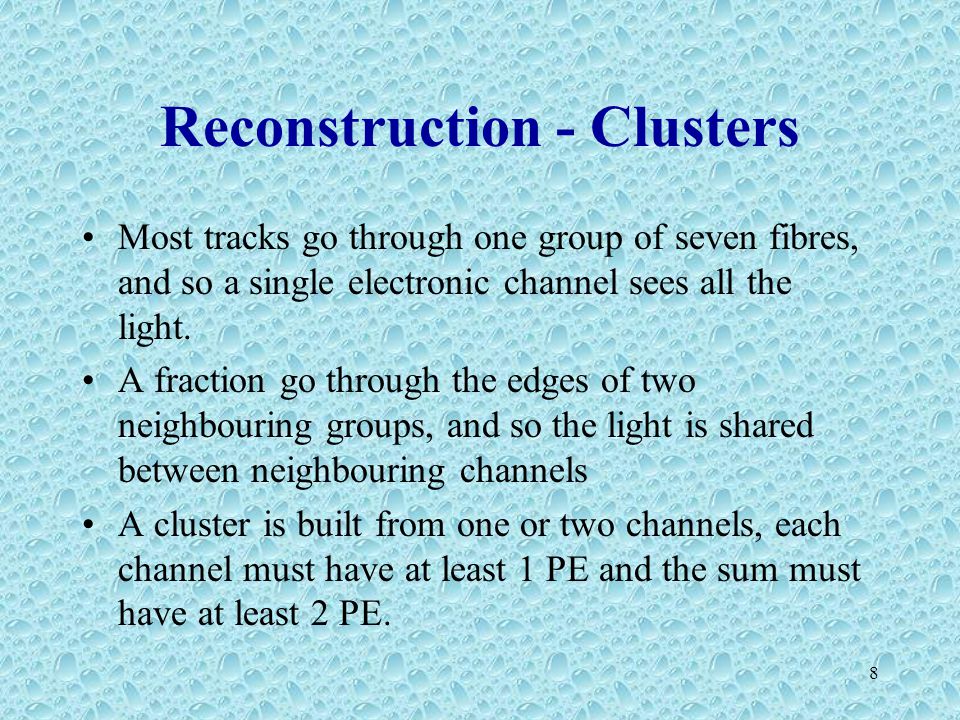 Reconstruction - Clusters

• Most tracks go through one group of seven fibres, and so a single electronic channel sees all the light.

• A fraction go through the edges of two neighbouring groups, and so the light is shared between neighbouring channels

• A cluster is built from one or two channels, each channel must have at least 1 PE and the sum must have at least 2 PE.

8